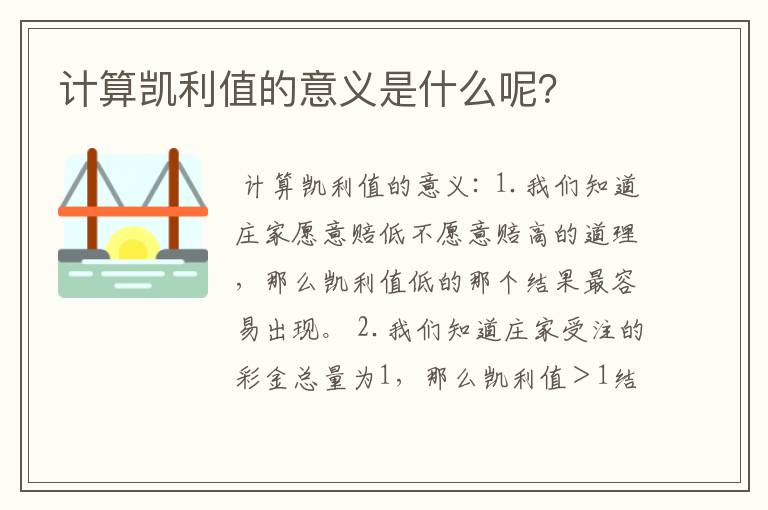 计算凯利值的意义是什么呢?

计算凯利值的意义：1.我们知道庄家愿意赔低不愿意赔高的道理，那么凯利值低的那个结果最容易出现。 2.我们知道庄家受注的彩金总量为1，那么凯利值＞1结